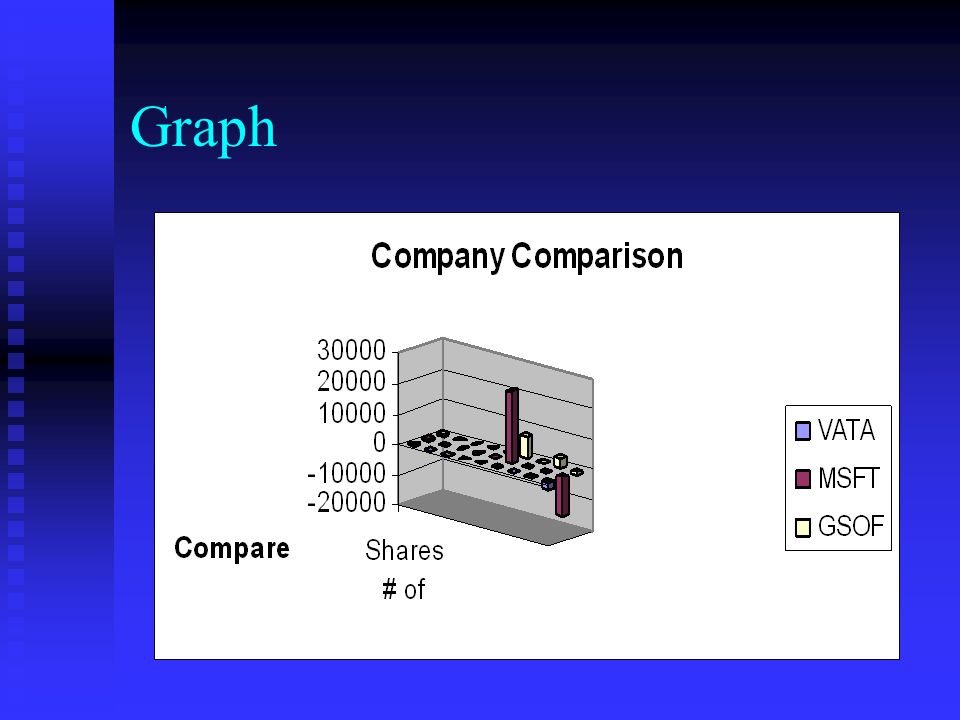 Graph

Company Comparison

30000
20000
10000
0
-10000
-20000

Compare

Shares
# of

VATA
MSFT
GSOF